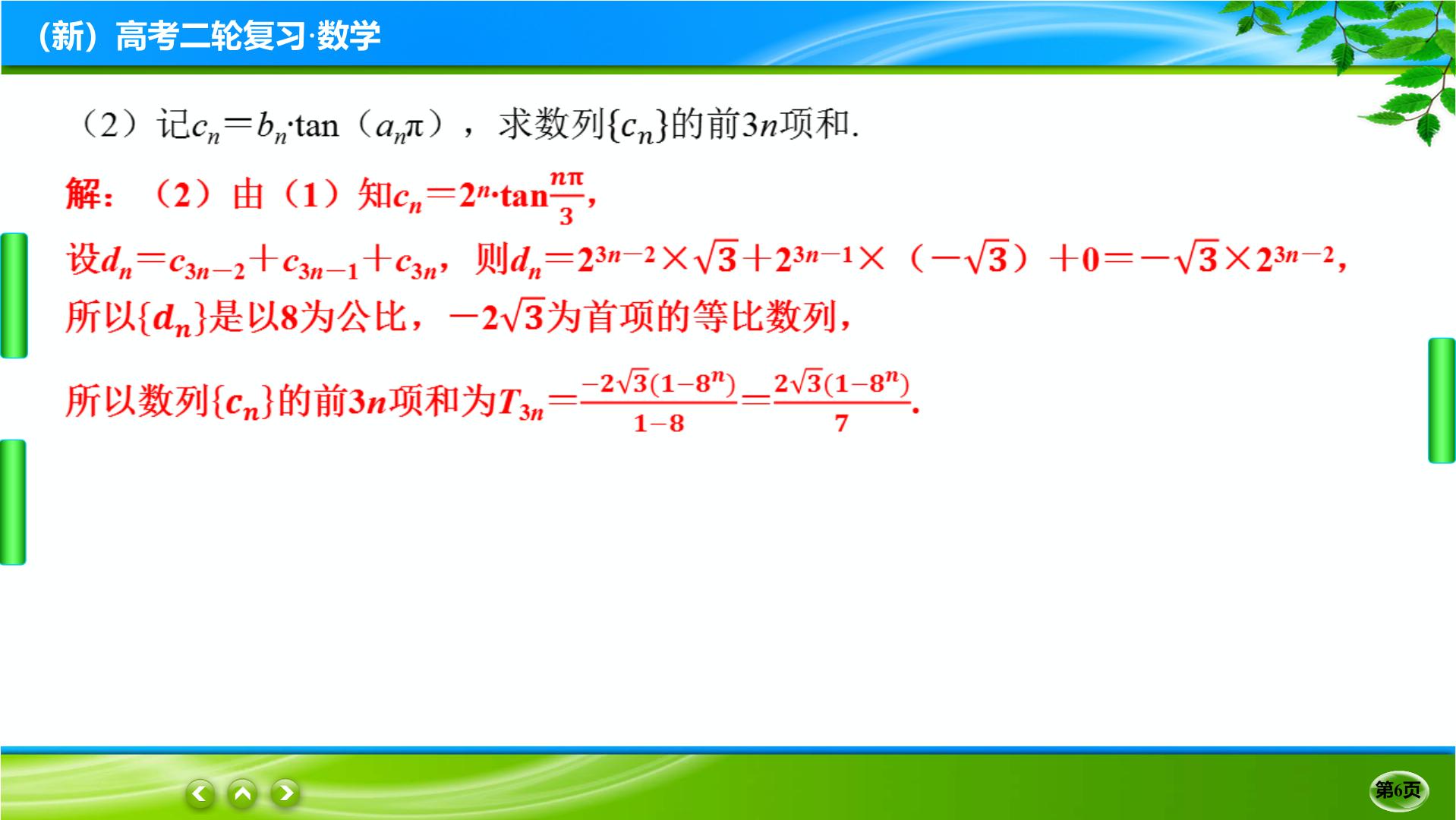 (新）高考二轮复习·数学

（2）记$c_n=b_n\cdot\tan(a_n\pi)$，求数列$\{c_n\}$的前$3n$项和.

解：（2）由（1）知$c_n=2^n\cdot\tan\frac{n\pi}{3}$，

设$d_n=c_{3n-2}+c_{3n-1}+c_{3n}$，则$d_n=2^{3n-2}\times\sqrt{3}+2^{3n-1}\times(-\sqrt{3})+0=-\sqrt{3}\times2^{3n-2}$，

所以$\{d_n\}$是以8为公比，$-2\sqrt{3}$为首项的等比数列，

所以数列$\{c_n\}$的前$3n$项和为$T_{3n}=\frac{-2\sqrt{3}(1-8^n)}{1-8}=\frac{2\sqrt{3}(1-8^n)}{7}$.

第6页